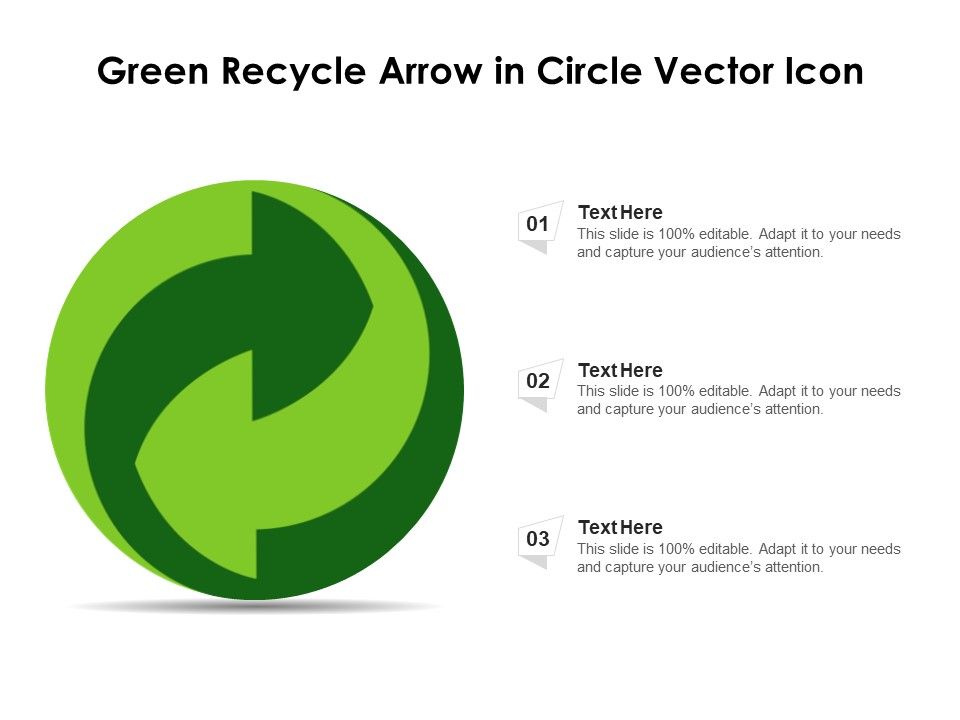 Green Recycle Arrow in Circle Vector Icon

01

Text Here
This slide is 100% editable. Adapt it to your needs and capture your audience's attention.

02

Text Here
This slide is 100% editable. Adapt it to your needs and capture your audience's attention.

03

Text Here
This slide is 100% editable. Adapt it to your needs and capture your audience's attention.